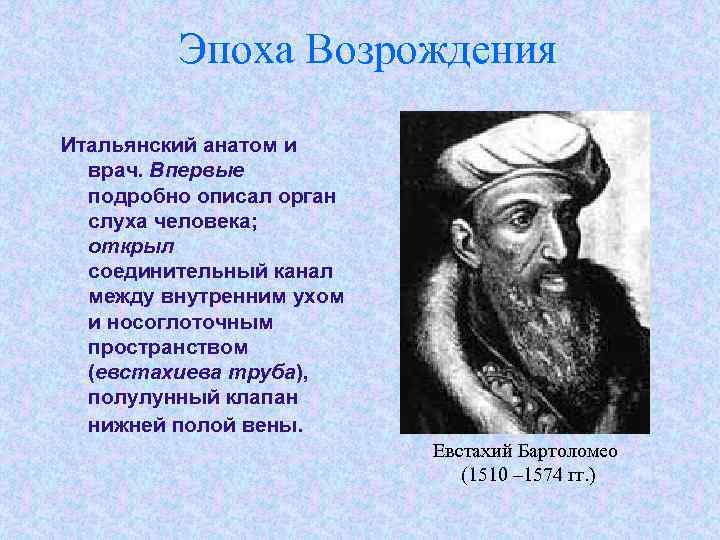 Эпоха Возрождения

Итальянский анатом и врач. Впервые подробно описал орган слуха человека; открыл соединительный канал между внутренним ухом и носоглоточным пространством (евстахиева труба), полулунный клапан нижней полой вены.

Евстахий Бартоломео
(1510 –1574 гг.)